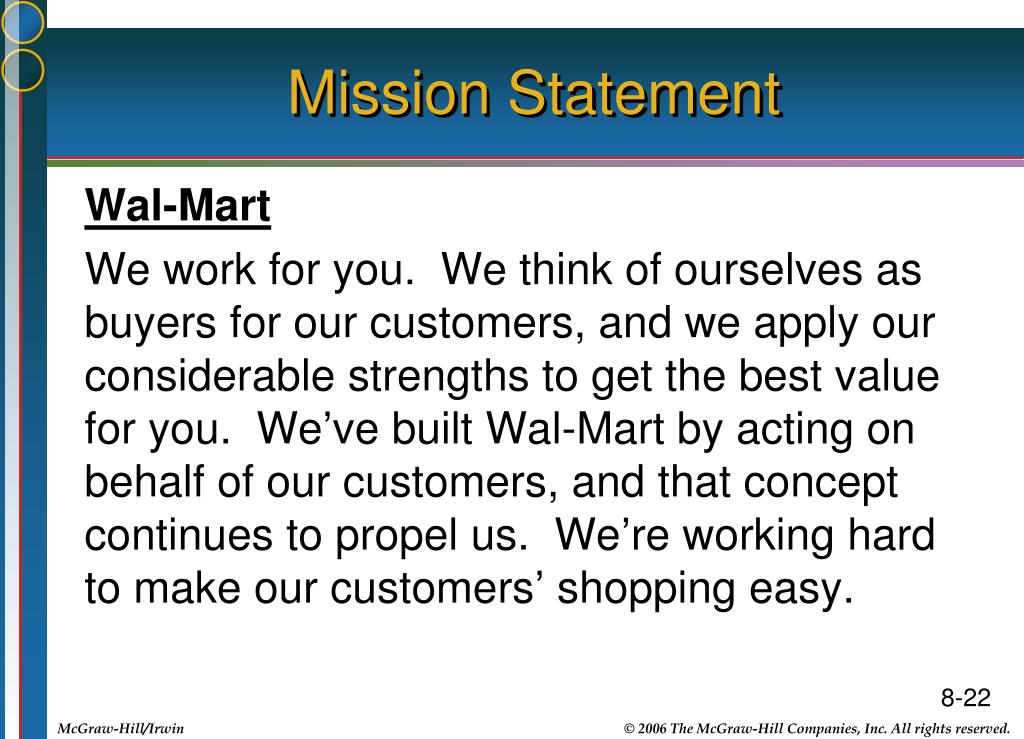 Mission Statement

Wal-Mart

We work for you. We think of ourselves as buyers for our customers, and we apply our considerable strengths to get the best value for you. We’ve built Wal-Mart by acting on behalf of our customers, and that concept continues to propel us. We’re working hard to make our customers’ shopping easy.

8-22

McGraw-Hill/Irwin

© 2006 The McGraw-Hill Companies, Inc. All rights reserved.